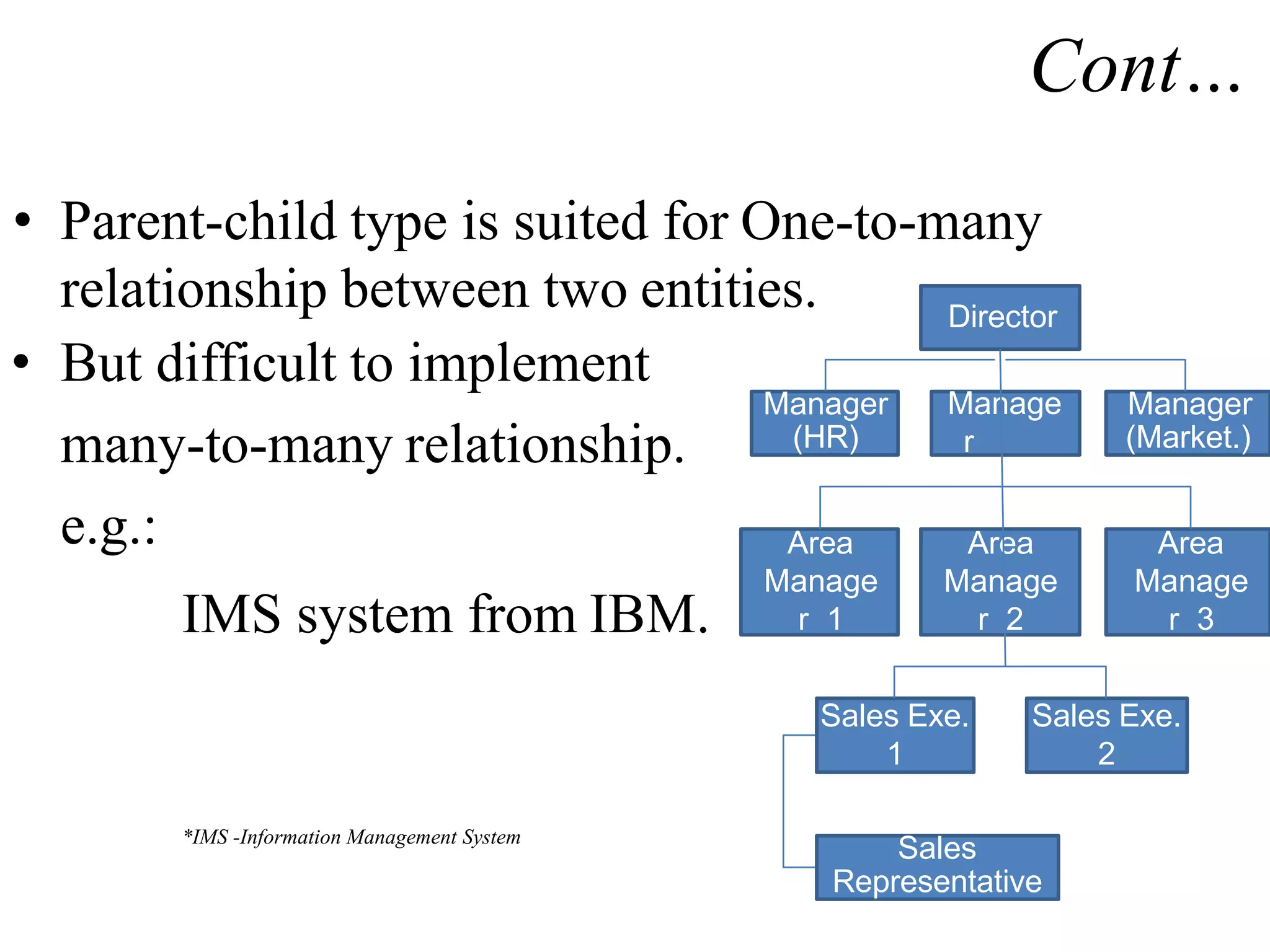 Cont…

• Parent-child type is suited for One-to-many relationship between two entities.

• But difficult to implement many-to-many relationship.

e.g.:

IMS system from IBM.

*IMS -Information Management System

Director

Manager (HR)

Manage r

Manager (Market.)

Area Manage r 1

Area Manage r 2

Area Manage r 3

Sales Exe. 1

Sales Exe. 2

Sales Representative